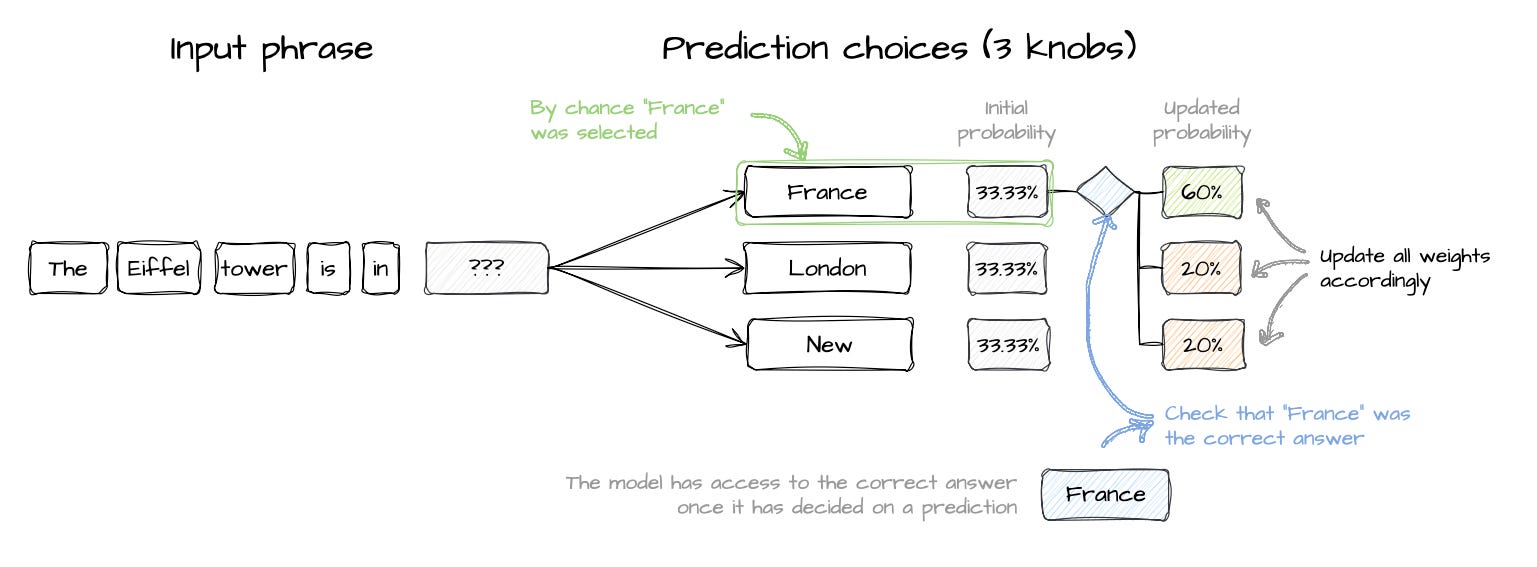 Input phrase

Prediction choices (3 knobs)

By chance "France" was selected

Initial probability

Updated probability

The Eiffel tower is in ???

France 33.33% 60%

London 33.33% 20%

New 33.33% 20%

Update all weights accordingly

Check that "France" was the correct answer

The model has access to the correct answer once it has decided on a prediction

France